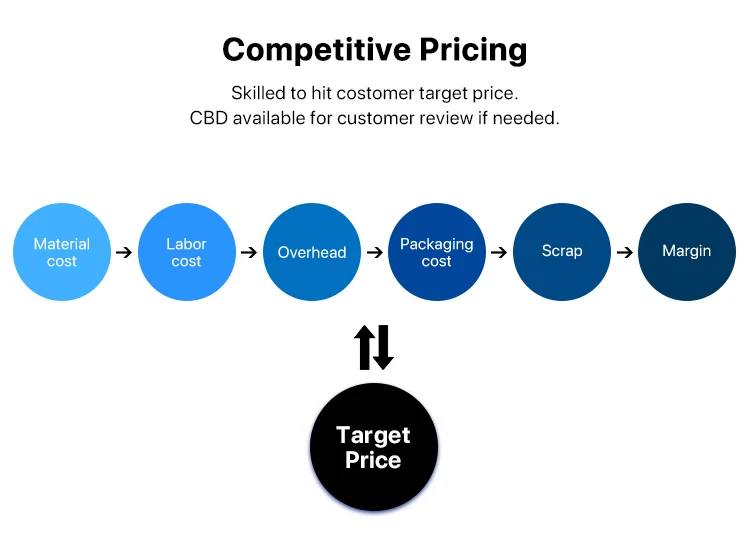 Competitive Pricing

Skilled to hit costomer target price.
CBD available for customer review if needed.

Material cost → Labor cost → Overhead → Packaging cost → Scrap → Margin

Target Price